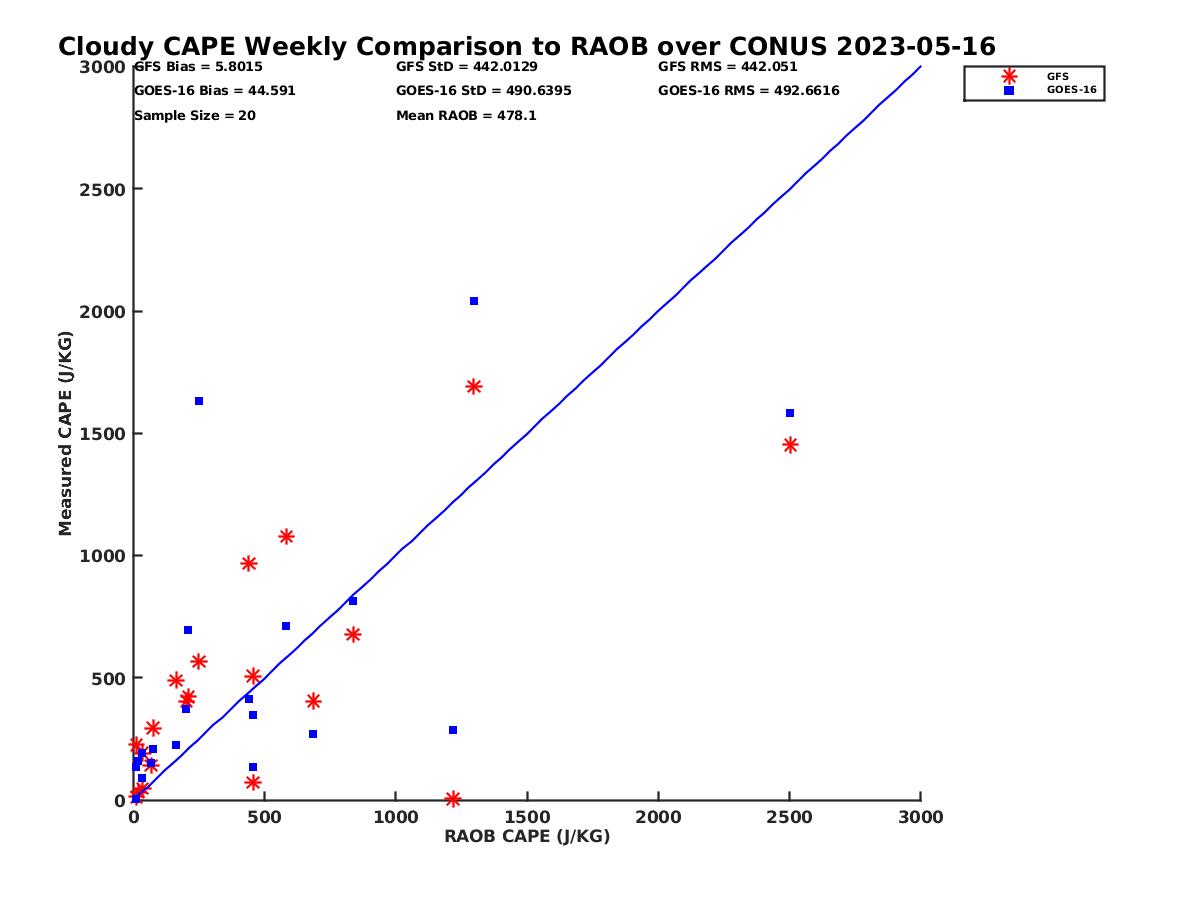 Cloudy CAPE Weekly Comparison to RAOB over CONUS 2023-05-16

GFS Bias = 5.8015
GOES-16 Bias = 44.591
Sample Size = 20

GFS StD = 442.0129
GOES-16 StD = 490.6395
Mean RAOB = 478.1

GFS RMS = 442.051
GOES-16 RMS = 492.6616

GFS
GOES-16

Measured CAPE (J/KG)

3000
2500
2000
1500
1000
500
0

0
500
1000
1500
2000
2500
3000

RAOB CAPE (J/KG)